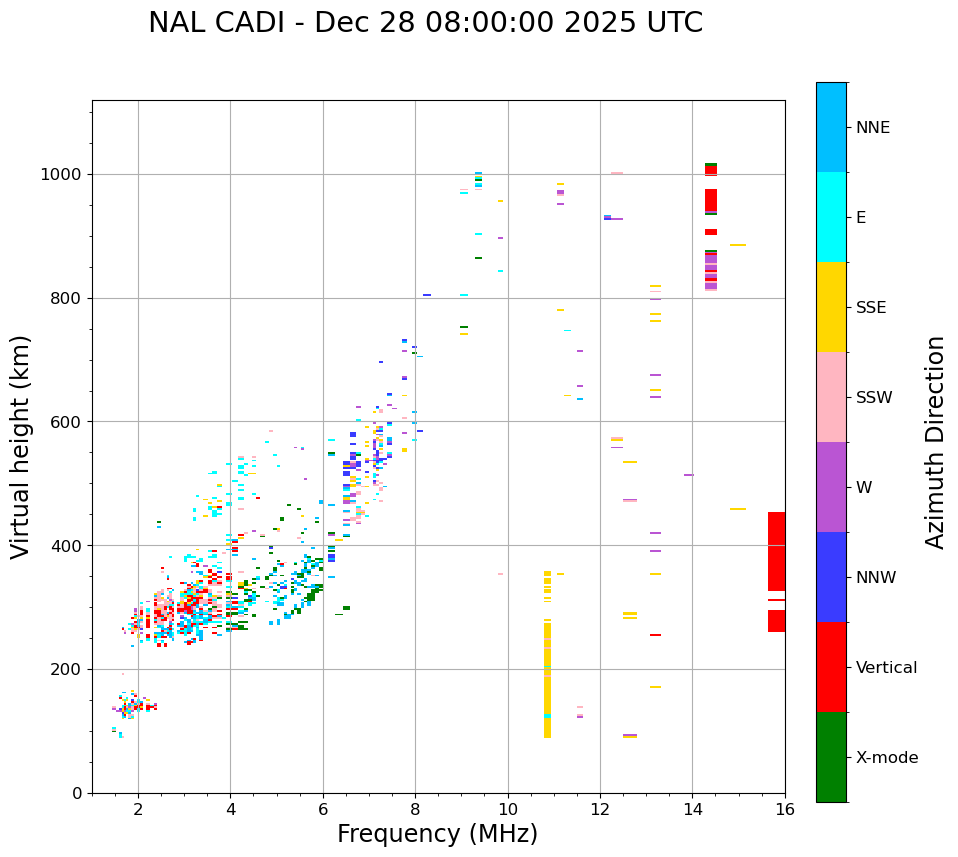 NAL CADI - Dec 28 08:00:00 2025 UTC

Virtual height (km)

1000
800
600
400
200
0

2
4
6
8
10
12
14
16

Frequency (MHz)

NNE
E
SSE
SSW
W
NNW
Vertical
X-mode

Azimuth Direction